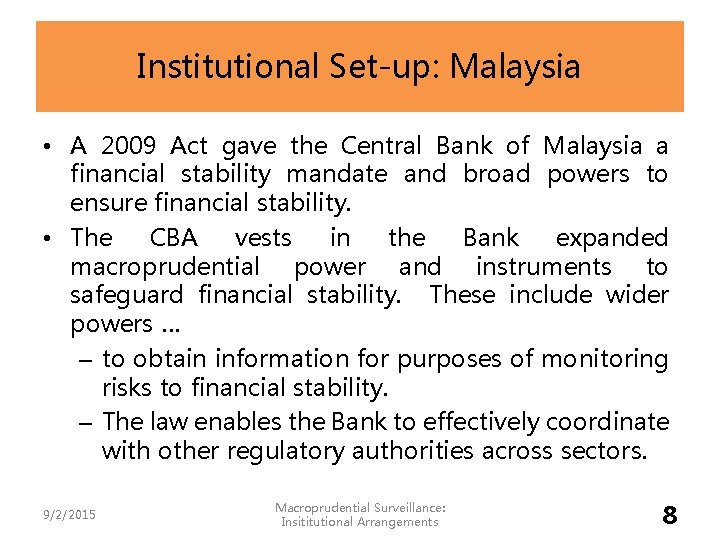 Institutional Set-up: Malaysia

• A 2009 Act gave the Central Bank of Malaysia a financial stability mandate and broad powers to ensure financial stability.

• The CBA vests in the Bank expanded macroprudential power and instruments to safeguard financial stability. These include wider powers …

– to obtain information for purposes of monitoring risks to financial stability.

– The law enables the Bank to effectively coordinate with other regulatory authorities across sectors.

9/2/2015

Macroprudential Surveillance: Insititutional Arrangements

8